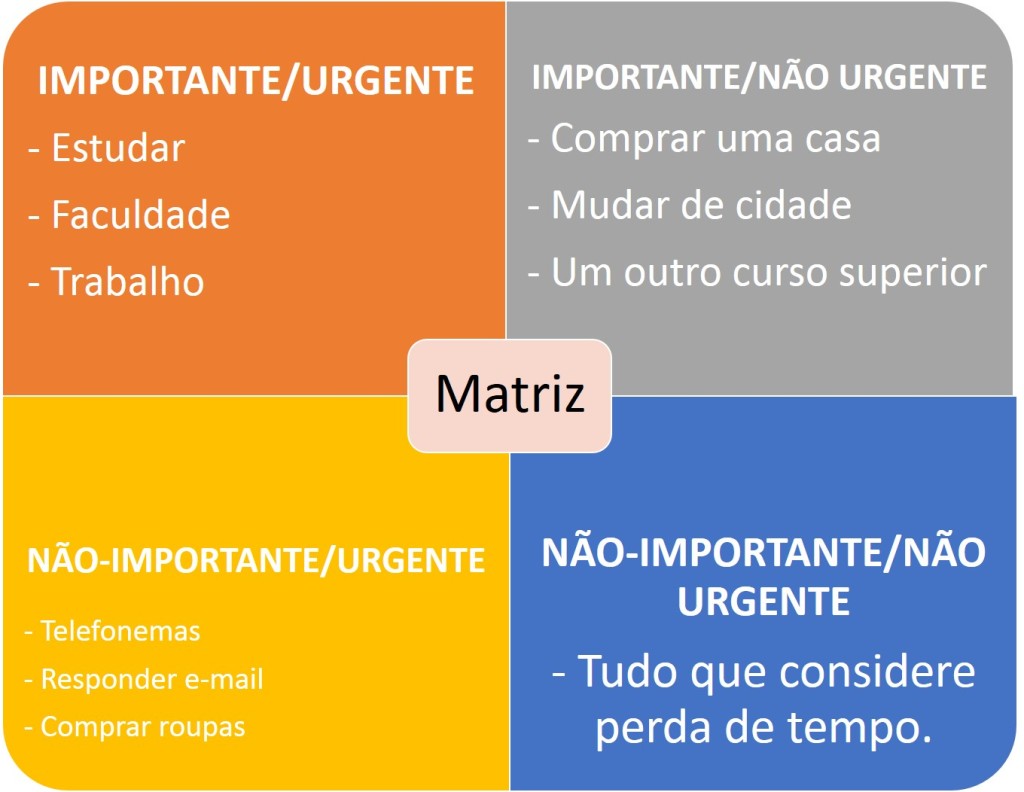 IMPORTANTE/URGENTE
- Estudar
- Faculdade
- Trabalho

IMPORTANTE/NÃO URGENTE
- Comprar uma casa
- Mudar de cidade
- Um outro curso superior

Matriz

NÃO-IMPORTANTE/URGENTE
- Telefonemas
- Responder e-mail
- Comprar roupas

NÃO-IMPORTANTE/NÃO URGENTE
- Tudo que considere perda de tempo.